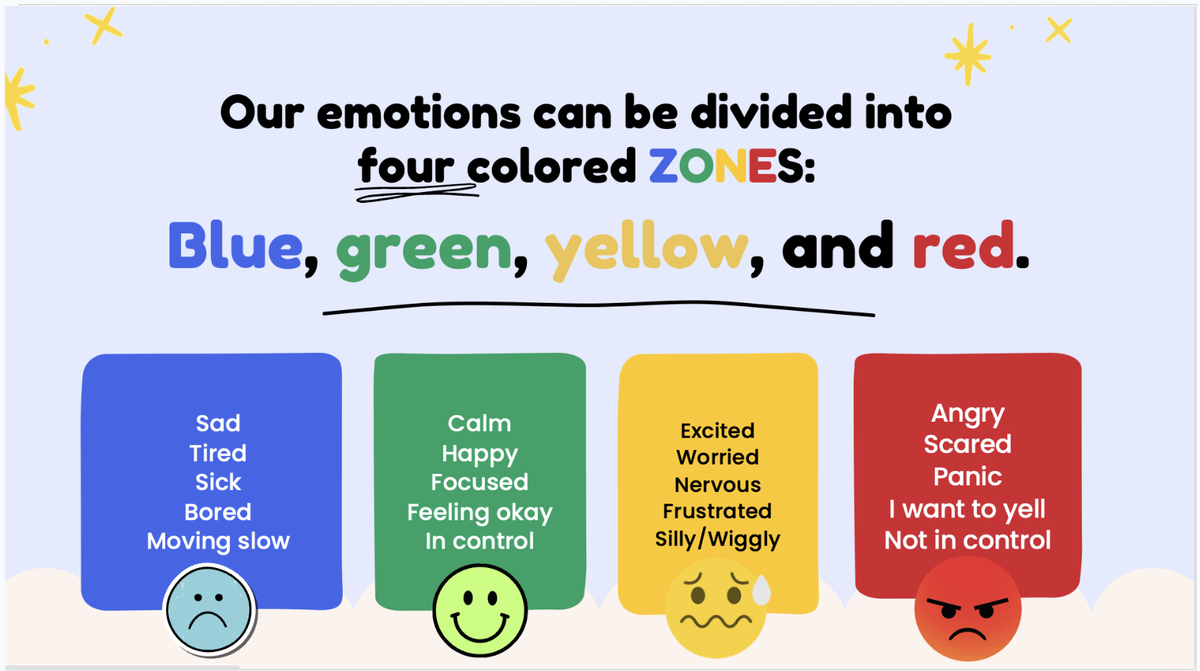 Our emotions can be divided into four colored ZONES:

Blue, green, yellow, and red.

Sad
Tired
Sick
Bored
Moving slow

Calm
Happy
Focused
Feeling okay
In control

Excited
Worried
Nervous
Frustrated
Silly/Wiggly

Angry
Scared
Panic
I want to yell
Not in control